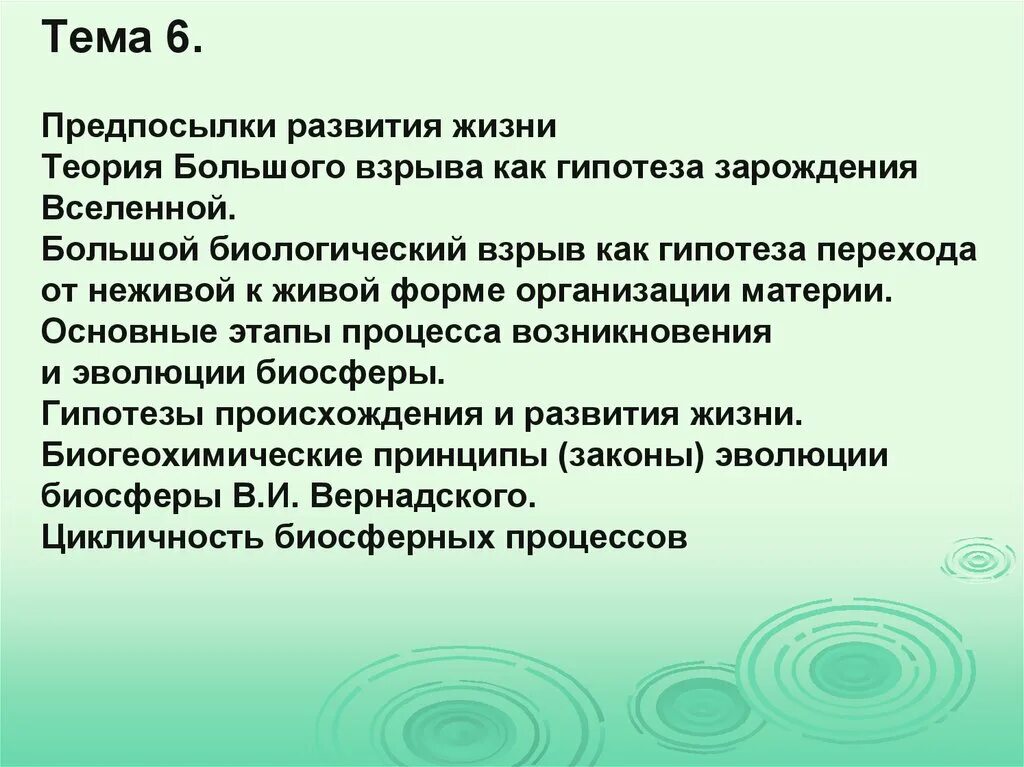 Тема 6.

Предпосылки развития жизни
Теория Большого взрыва как гипотеза зарождения Вселенной.
Большой биологический взрыв как гипотеза перехода от неживой к живой форме организации материи.
Основные этапы процесса возникновения и эволюции биосферы.
Гипотезы происхождения и развития жизни.
Биогеохимические принципы (законы) эволюции биосферы В.И. Вернадского.
Цикличность биосферных процессов